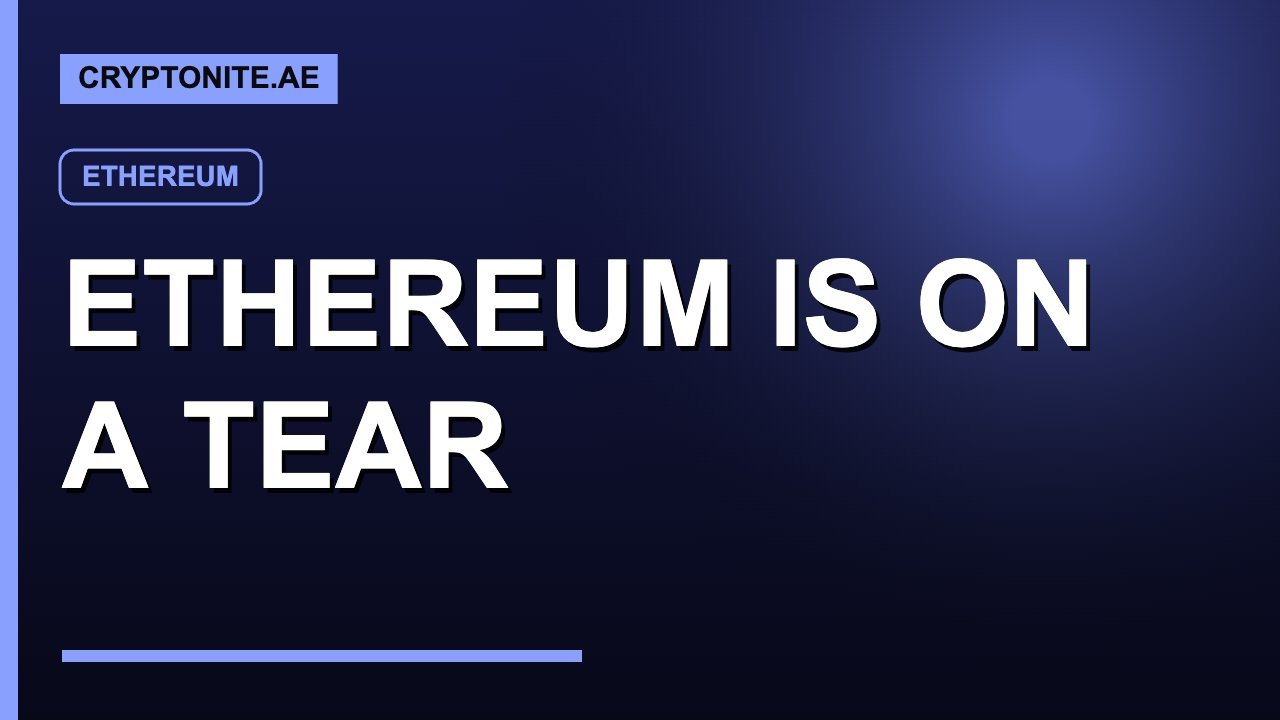 CRYPTONITE.AE

ETHEREUM

ETHEREUM IS ON A TEAR